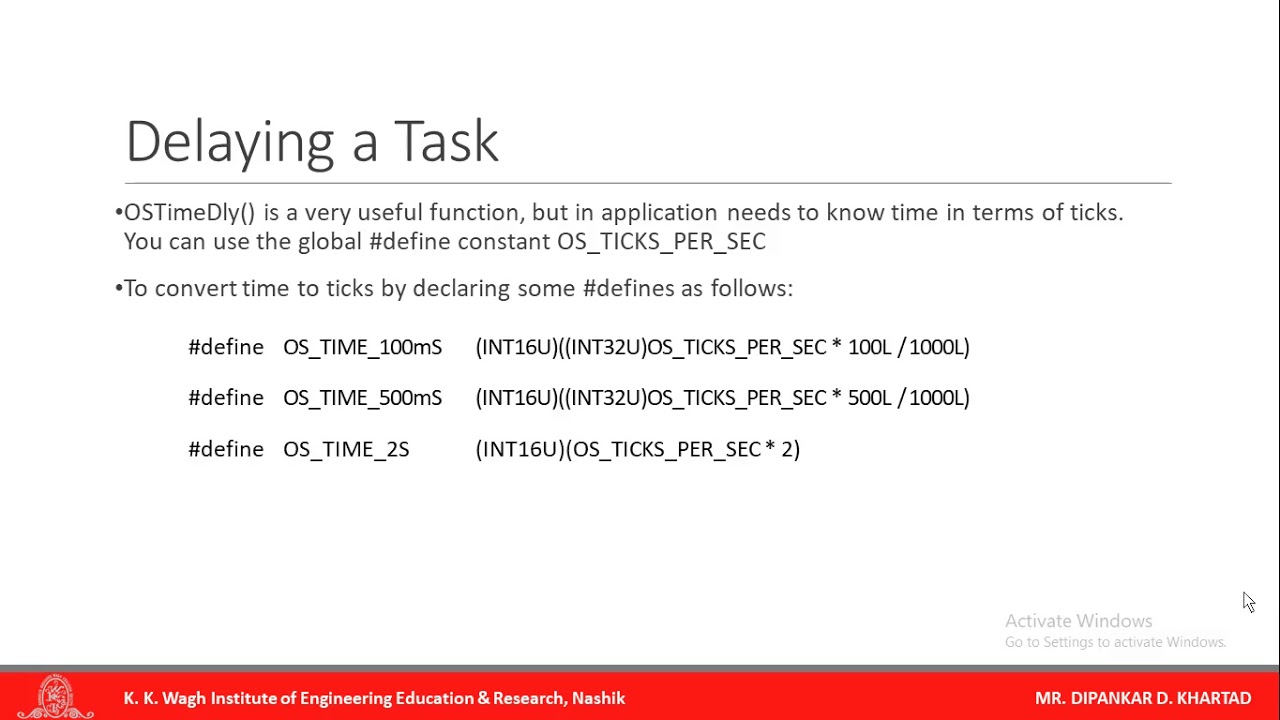 Delaying a Task

•OSTimeDly() is a very useful function, but in application needs to know time in terms of ticks. You can use the global #define constant OS_TICKS_PER_SEC

•To convert time to ticks by declaring some #defines as follows:

#define OS_TIME_100mS (INT16U)((INT32U)OS_TICKS_PER_SEC * 100L / 1000L)

#define OS_TIME_500mS (INT16U)((INT32U)OS_TICKS_PER_SEC * 500L / 1000L)

#define OS_TIME_2S (INT16U)(OS_TICKS_PER_SEC * 2)

Activate Windows
Go to Settings to activate Windows.

K. K. Wagh Institute of Engineering Education & Research, Nashik

MR. DIPANKAR D. KHARTAD